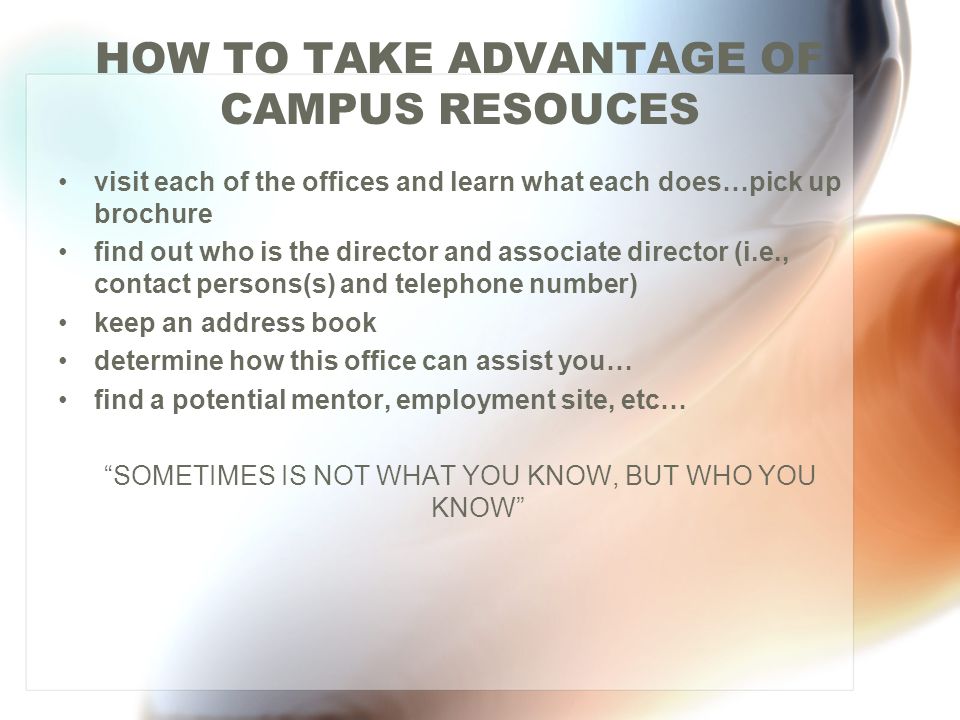 HOW TO TAKE ADVANTAGE OF CAMPUS RESOUCES

• visit each of the offices and learn what each does…pick up brochure
• find out who is the director and associate director (i.e., contact persons(s) and telephone number)
• keep an address book
• determine how this office can assist you…
• find a potential mentor, employment site, etc…

“SOMETIMES IS NOT WHAT YOU KNOW, BUT WHO YOU KNOW”